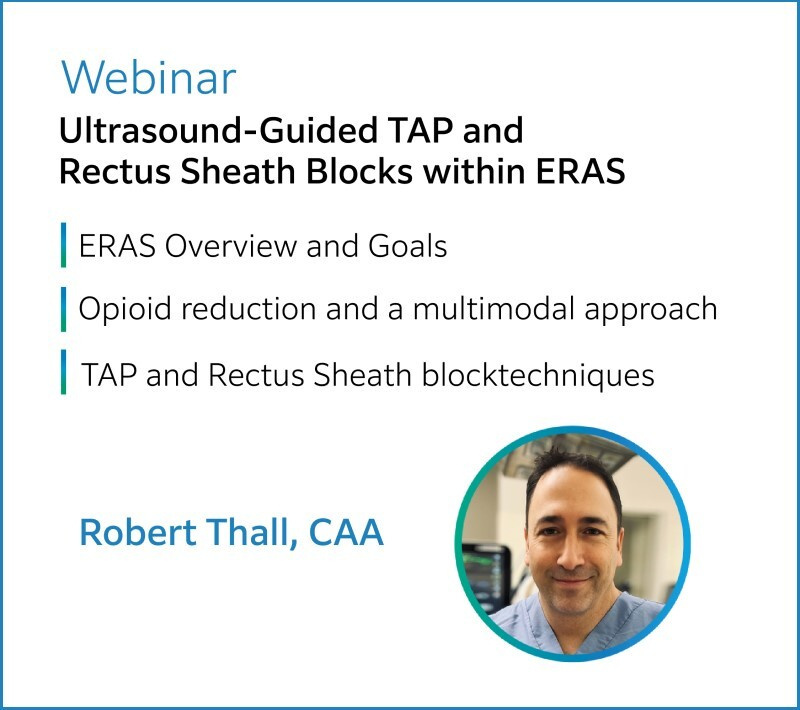 Webinar

Ultrasound-Guided TAP and Rectus Sheath Blocks within ERAS

ERAS Overview and Goals

Opioid reduction and a multimodal approach

TAP and Rectus Sheath blocktechniques

Robert Thall, CAA